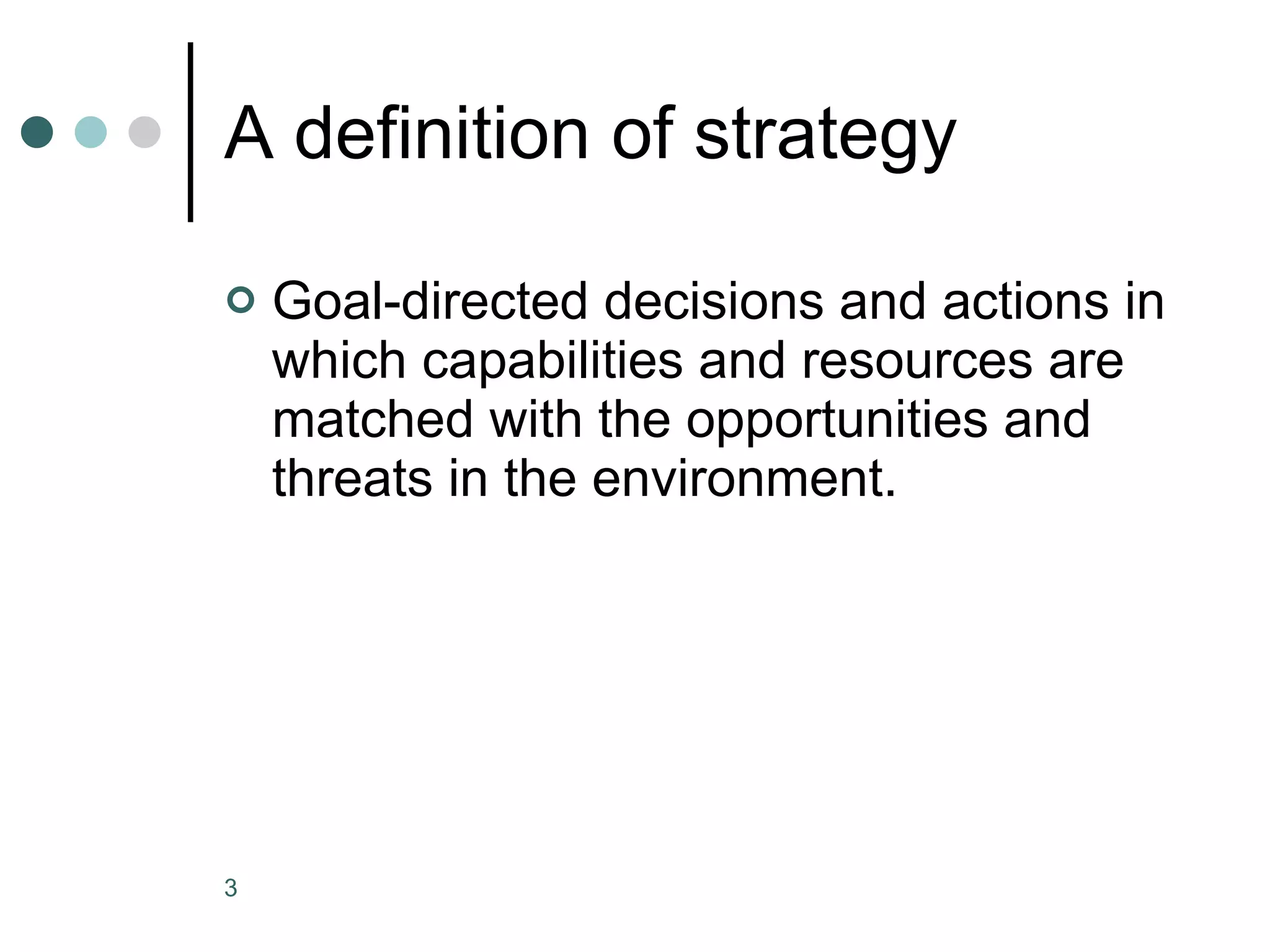 A definition of strategy

Goal-directed decisions and actions in which capabilities and resources are matched with the opportunities and threats in the environment.

3